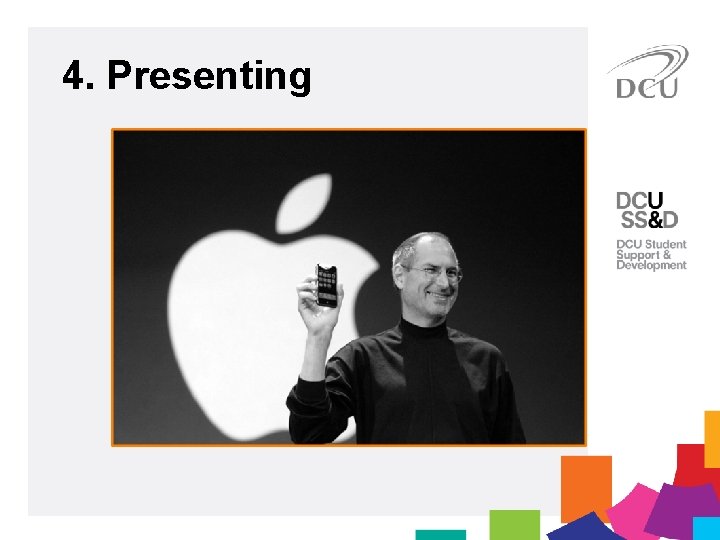 4. Presenting

DCU

DCU
SS&D
DCU Student
Support &
Development